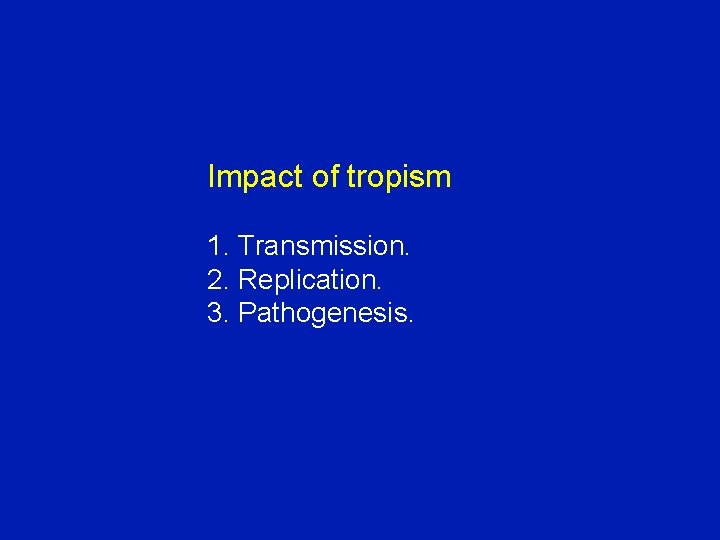 Impact of tropism

1. Transmission.
2. Replication.
3. Pathogenesis.